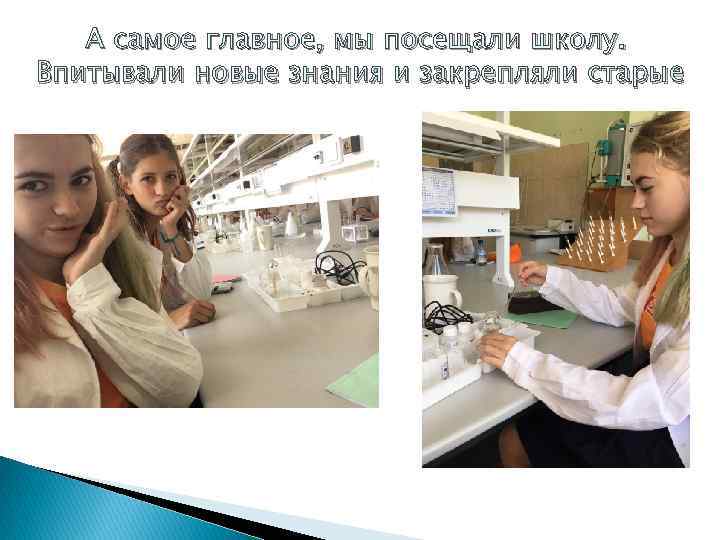 А самое главное, мы посещали школу. Впитывали новые знания и закрепляли старые